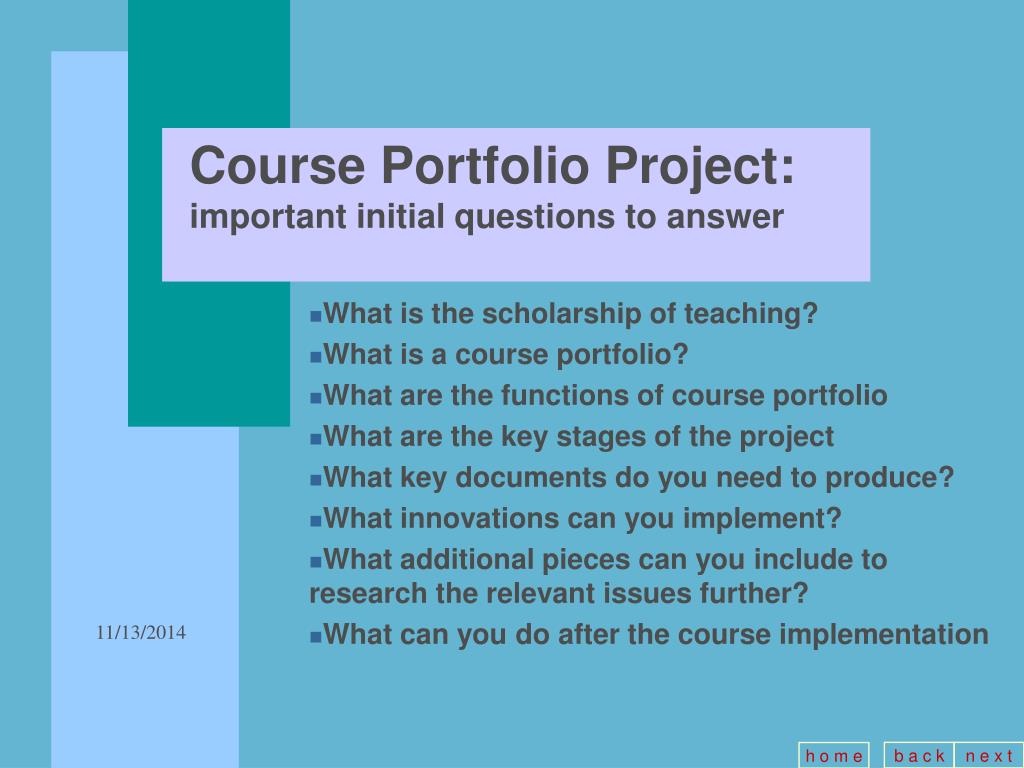 Course Portfolio Project:
important initial questions to answer

▪What is the scholarship of teaching?
▪What is a course portfolio?
▪What are the functions of course portfolio
▪What are the key stages of the project
▪What key documents do you need to produce?
▪What innovations can you implement?
▪What additional pieces can you include to research the relevant issues further?
▪What can you do after the course implementation

11/13/2014

home back next